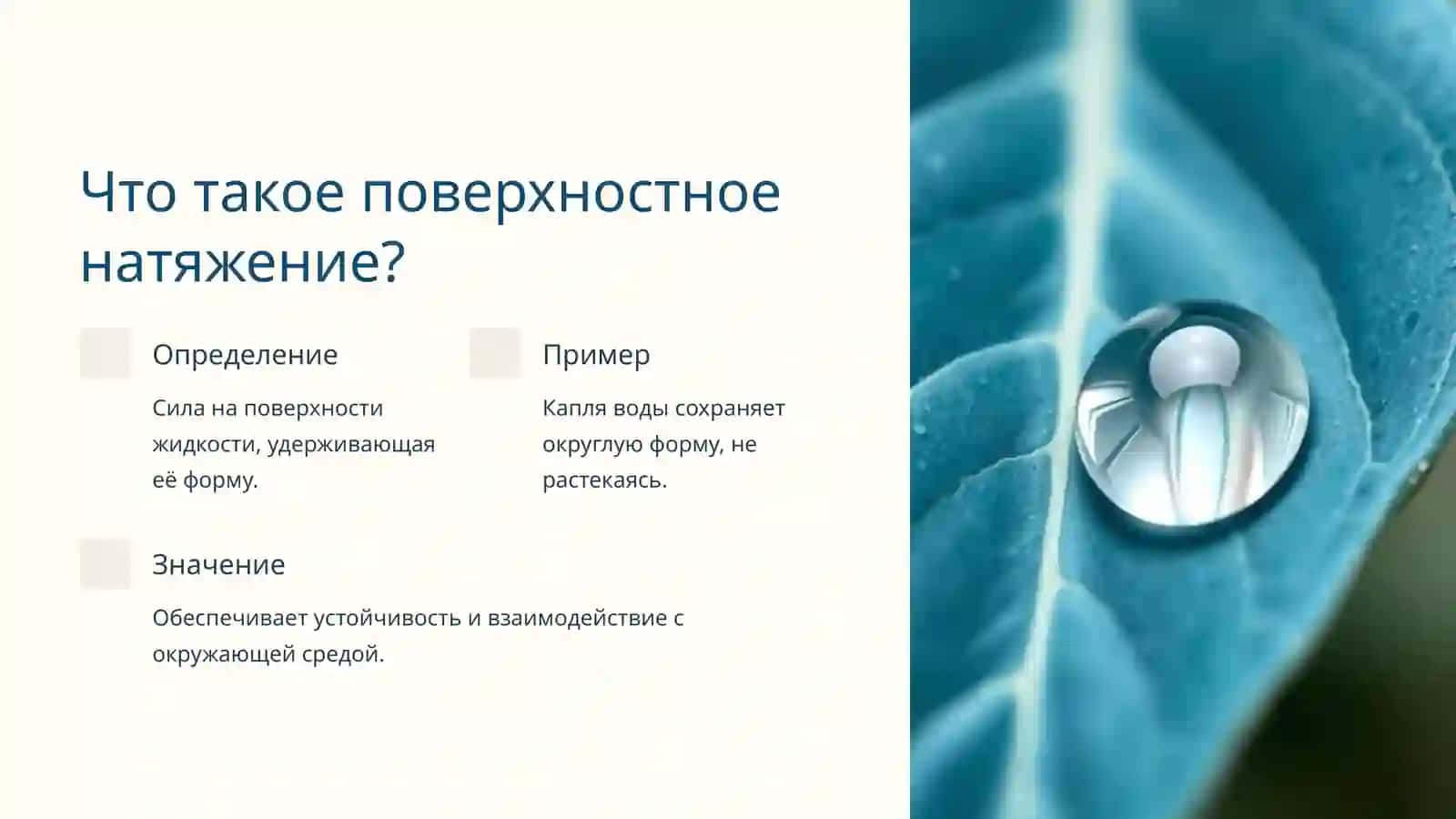 Что такое поверхностное натяжение?

Определение

Сила на поверхности жидкости, удерживающая её форму.

Пример

Капля воды сохраняет округлую форму, не растекаясь.

Значение

Обеспечивает устойчивость и взаимодействие с окружающей средой.